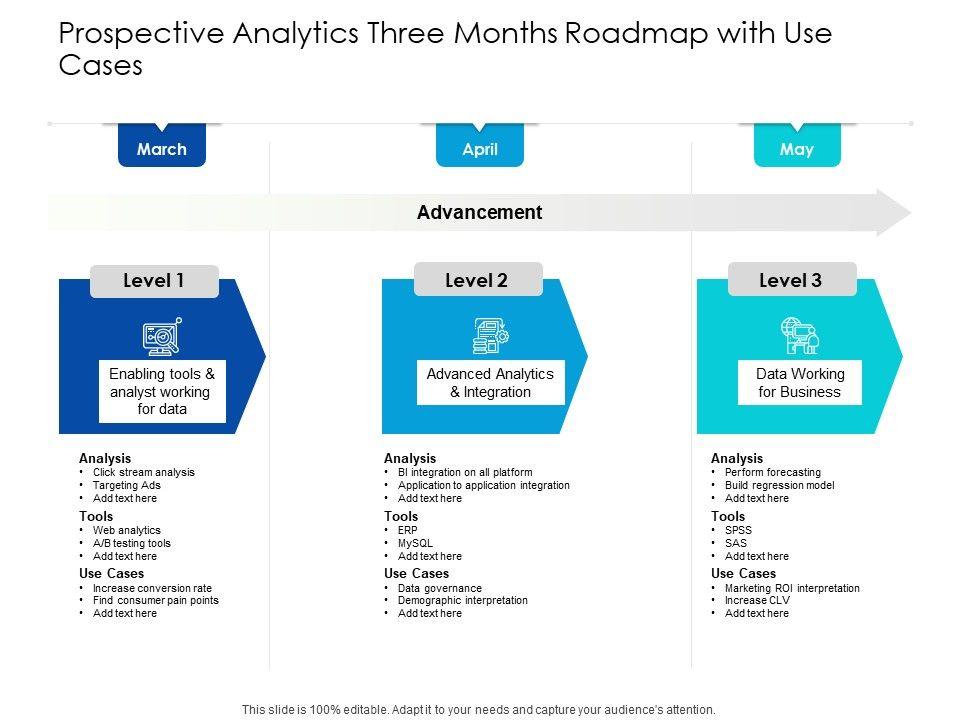 Prospective Analytics Three Months Roadmap with Use Cases

March

April

May

Advancement

Level 1

Enabling tools & analyst working for data

Analysis
• Click stream analysis
• Targeting Ads
• Add text here

Tools
• Web analytics
• A/B testing tools
• Add text here

Use Cases
• Increase conversion rate
• Find consumer pain points
• Add text here

Level 2

Advanced Analytics & Integration

Analysis
• BI integration on all platform
• Application to application integration
• Add text here

Tools
• ERP
• MySQL
• Add text here

Use Cases
• Data governance
• Demographic interpretation
• Add text here

Level 3

Data Working for Business

Analysis
• Perform forecasting
• Build regression model
• Add text here

Tools
• SPSS
• SAS
• Add text here

Use Cases
• Marketing ROI interpretation
• Increase CLV
• Add text here

This slide is 100% editable. Adapt it to your needs and capture your audience's attention.